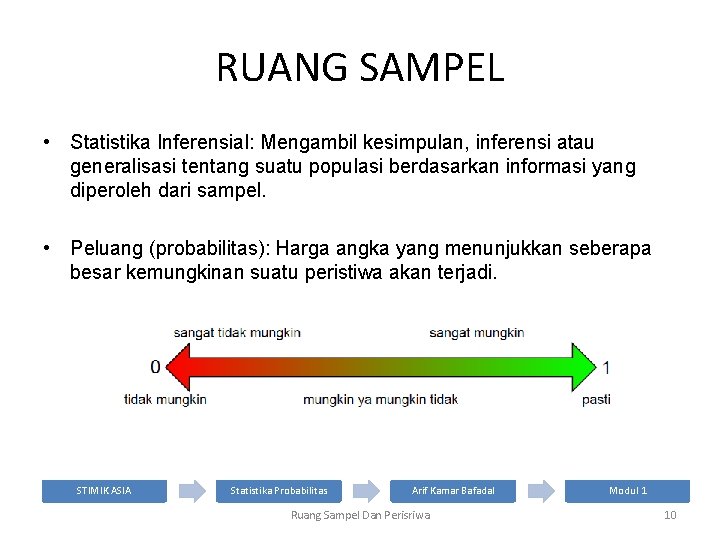 RUANG SAMPEL

• Statistika Inferensial: Mengambil kesimpulan, inferensi atau generalisasi tentang suatu populasi berdasarkan informasi yang diperoleh dari sampel.

• Peluang (probabilitas): Harga angka yang menunjukkan seberapa besar kemungkinan suatu peristiwa akan terjadi.

sangat tidak mungkin

sangat mungkin

0

1

tidak mungkin

mungkin ya mungkin tidak

pasti

STIMIK ASIA

Statistika Probabilitas

Arif Kamar Bafadal

Modul 1

Ruang Sampel Dan Perisriwa

10